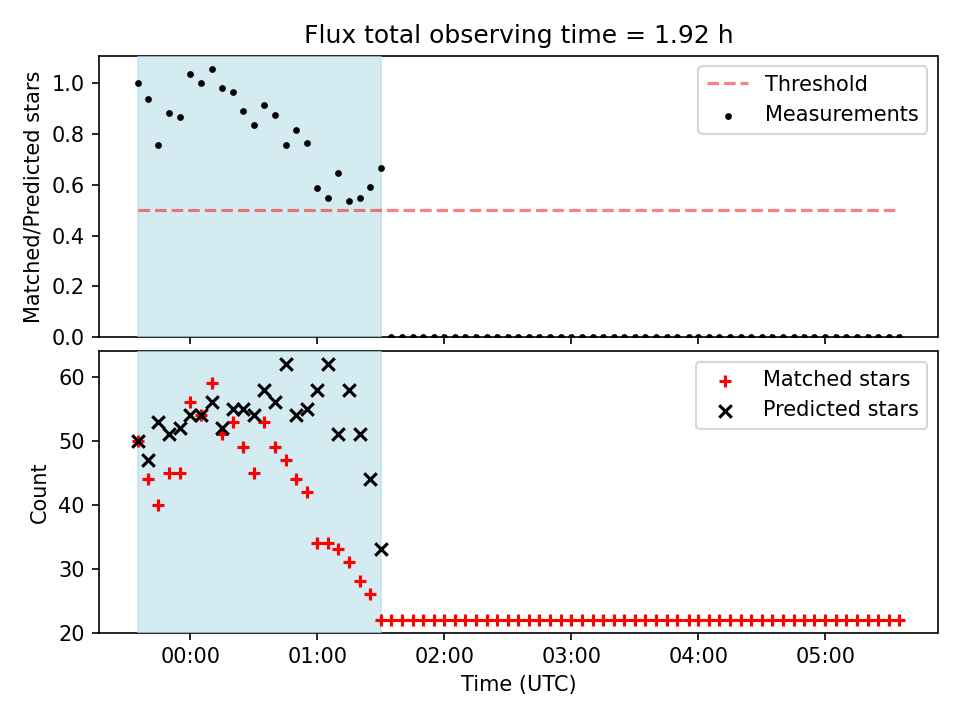 Flux total observing time = 1.92 h

Matched/Predicted stars

1.0
0.8
0.6
0.4
0.2
0.0

Threshold
Measurements

Count

60
50
40
30
20

Matched stars
Predicted stars

00:00
01:00
02:00
03:00
04:00
05:00

Time (UTC)